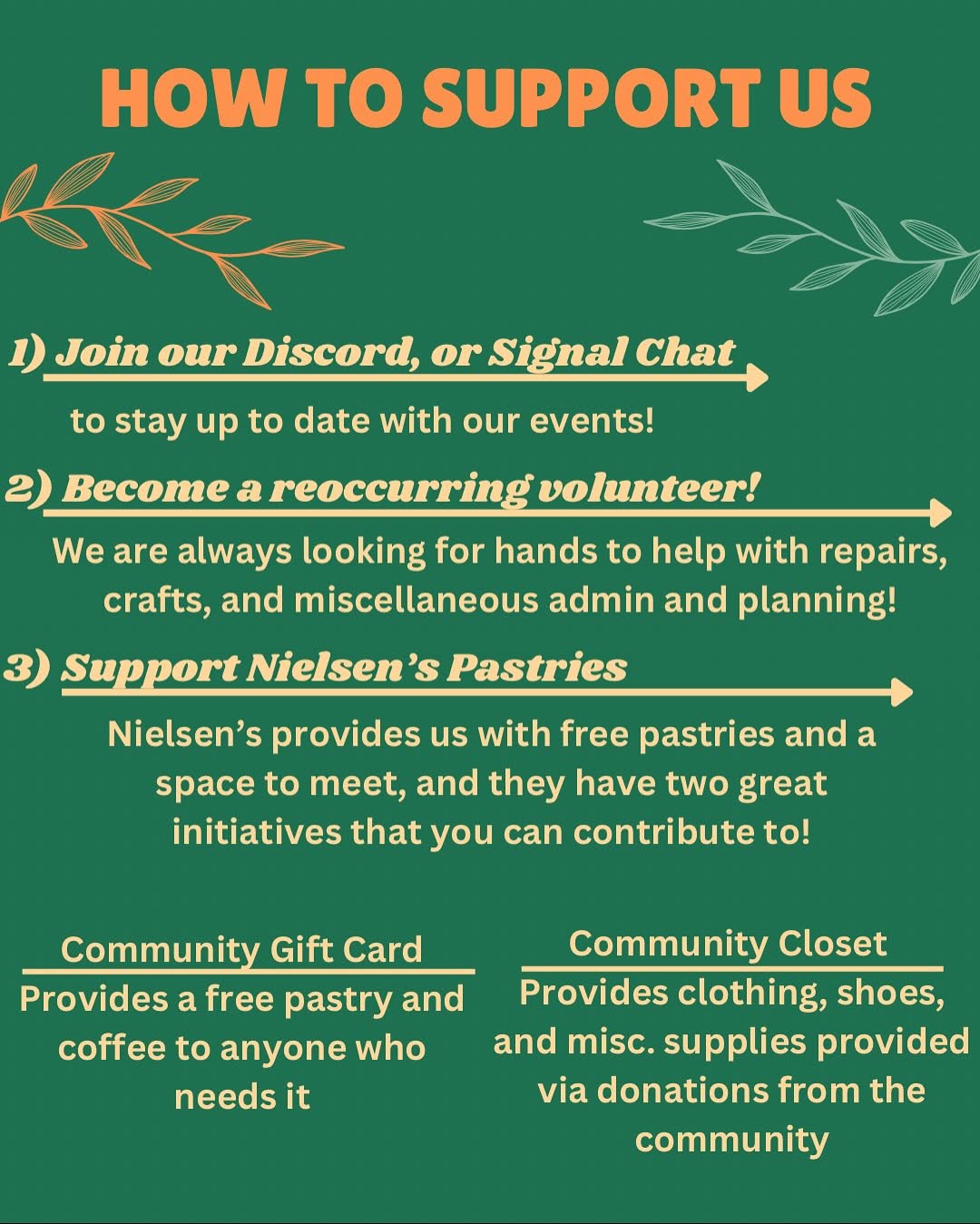 HOW TO SUPPORT US

1) Join our Discord, or Signal Chat

to stay up to date with our events!

2) Become a reoccurring volunteer!

We are always looking for hands to help with repairs, crafts, and miscellaneous admin and planning!

3) Support Nielsen's Pastries

Nielsen's provides us with free pastries and a space to meet, and they have two great initiatives that you can contribute to!

Community Gift Card

Provides a free pastry and coffee to anyone who needs it

Community Closet

Provides clothing, shoes, and misc. supplies provided via donations from the community